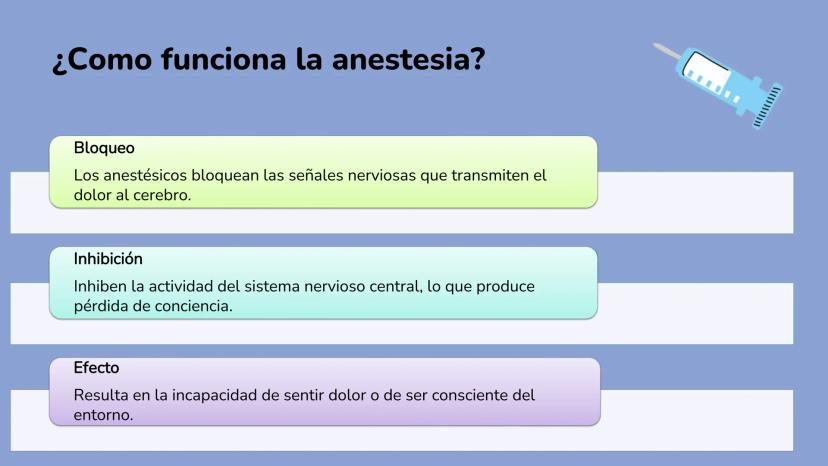 ¿Como funciona la anestesia?

Bloqueo

Los anestésicos bloquean las señales nerviosas que transmiten el dolor al cerebro.

Inhibición

Inhiben la actividad del sistema nervioso central, lo que produce pérdida de conciencia.

Efecto

Resulta en la incapacidad de sentir dolor o de ser consciente del entorno.